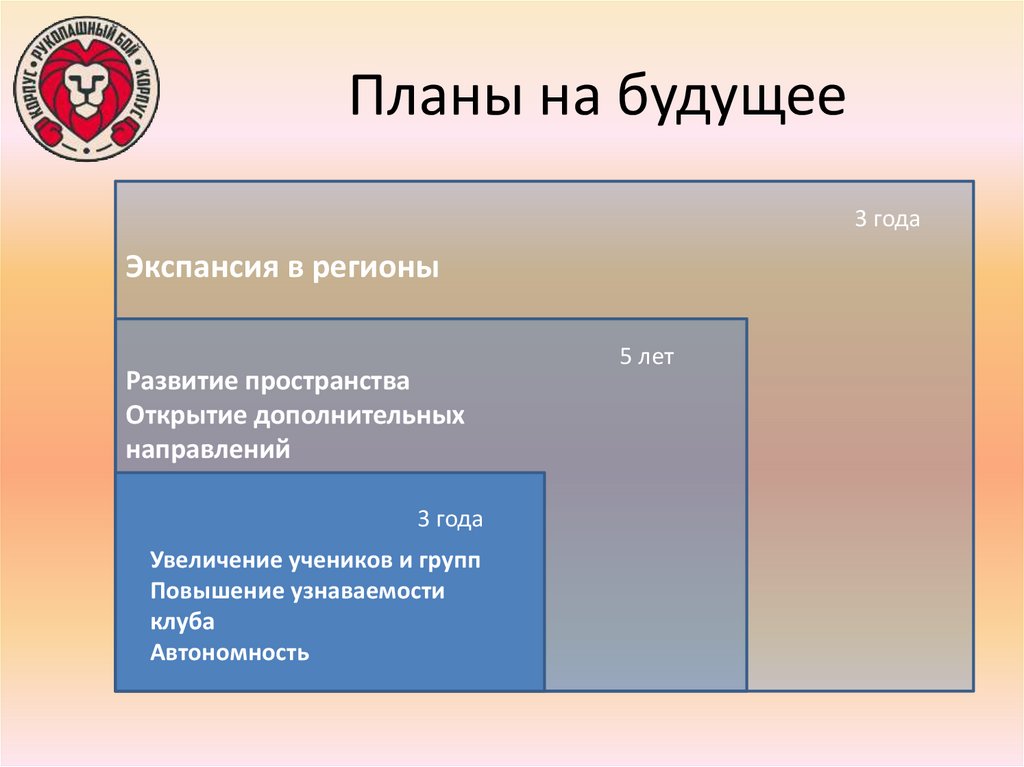 КОРПУС РУКОПАШНЫЙ БОЙ КОРПУС

Планы на будущее

3 года

Экспансия в регионы

5 лет

Развитие пространства
Открытие дополнительных направлений

3 года

Увеличение учеников и групп
Повышение узнаваемости клуба
Автономность